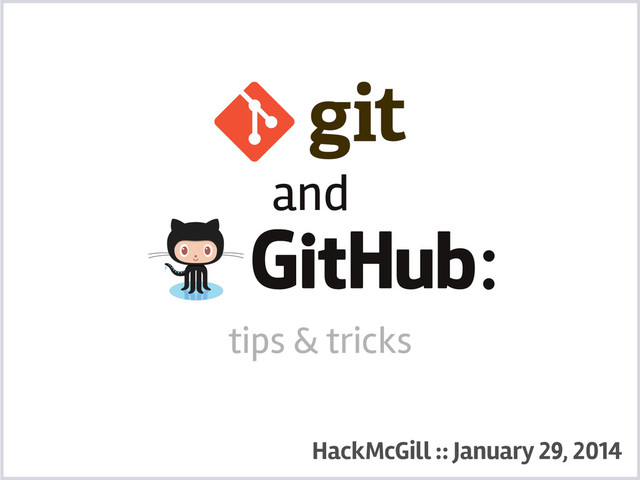 git

and

GitHub:

tips & tricks

HackMcGill :: January 29, 2014